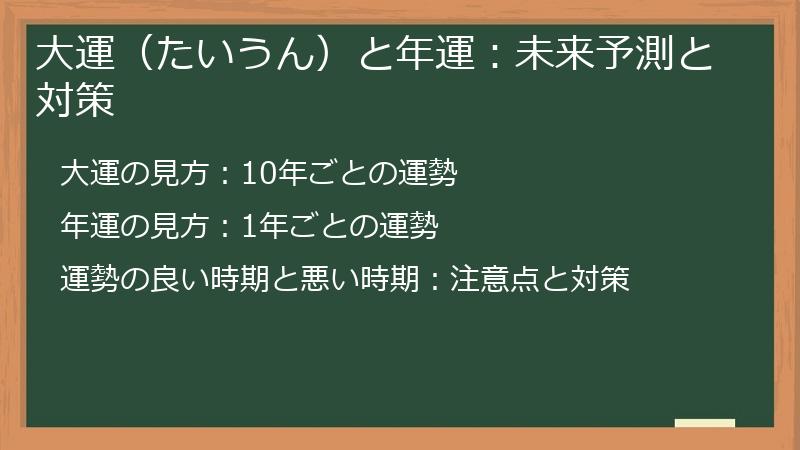 大運（たいうん）と年運：未来予測と対策

大運の見方：10年ごとの運勢

年運の見方：1年ごとの運勢

運勢の良い時期と悪い時期：注意点と対策